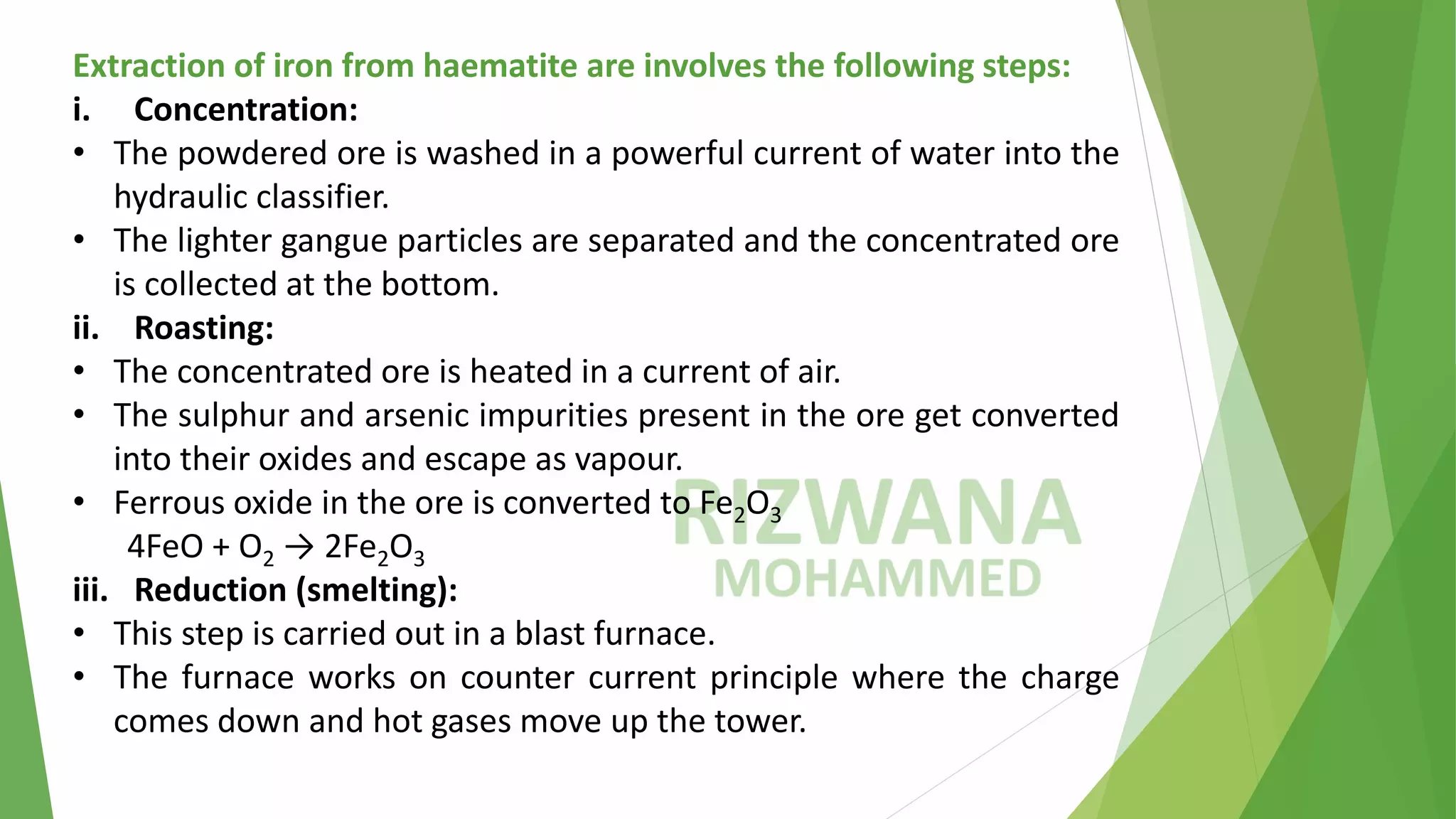 Extraction of iron from haematite are involves the following steps:

i. Concentration:

• The powdered ore is washed in a powerful current of water into the hydraulic classifier.

• The lighter gangue particles are separated and the concentrated ore is collected at the bottom.

ii. Roasting:

• The concentrated ore is heated in a current of air.

• The sulphur and arsenic impurities present in the ore get converted into their oxides and escape as vapour.

• Ferrous oxide in the ore is converted to $Fe_2O_3$

$4FeO + O_2 \rightarrow 2Fe_2O_3$

iii. Reduction (smelting):

• This step is carried out in a blast furnace.

• The furnace works on counter current principle where the charge comes down and hot gases move up the tower.

RIZWANA MOHAMMED